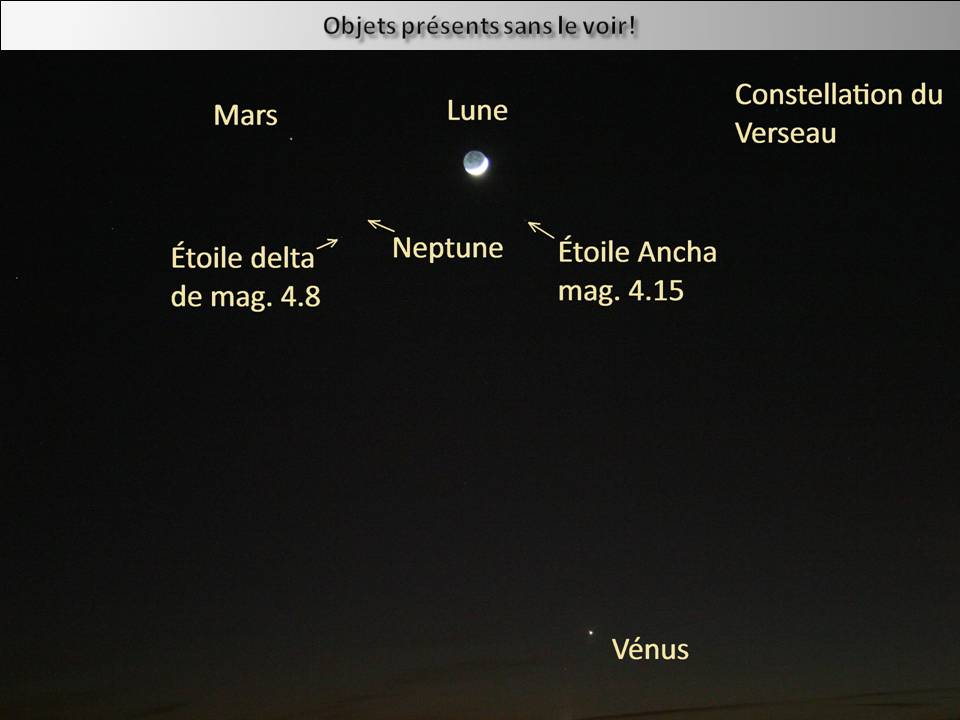 Objets présents sans le voir!

Mars

Lune

Constellation du Verseau

Étoile delta de mag. 4.8

Neptune

Étoile Ancha mag. 4.15

Vénus